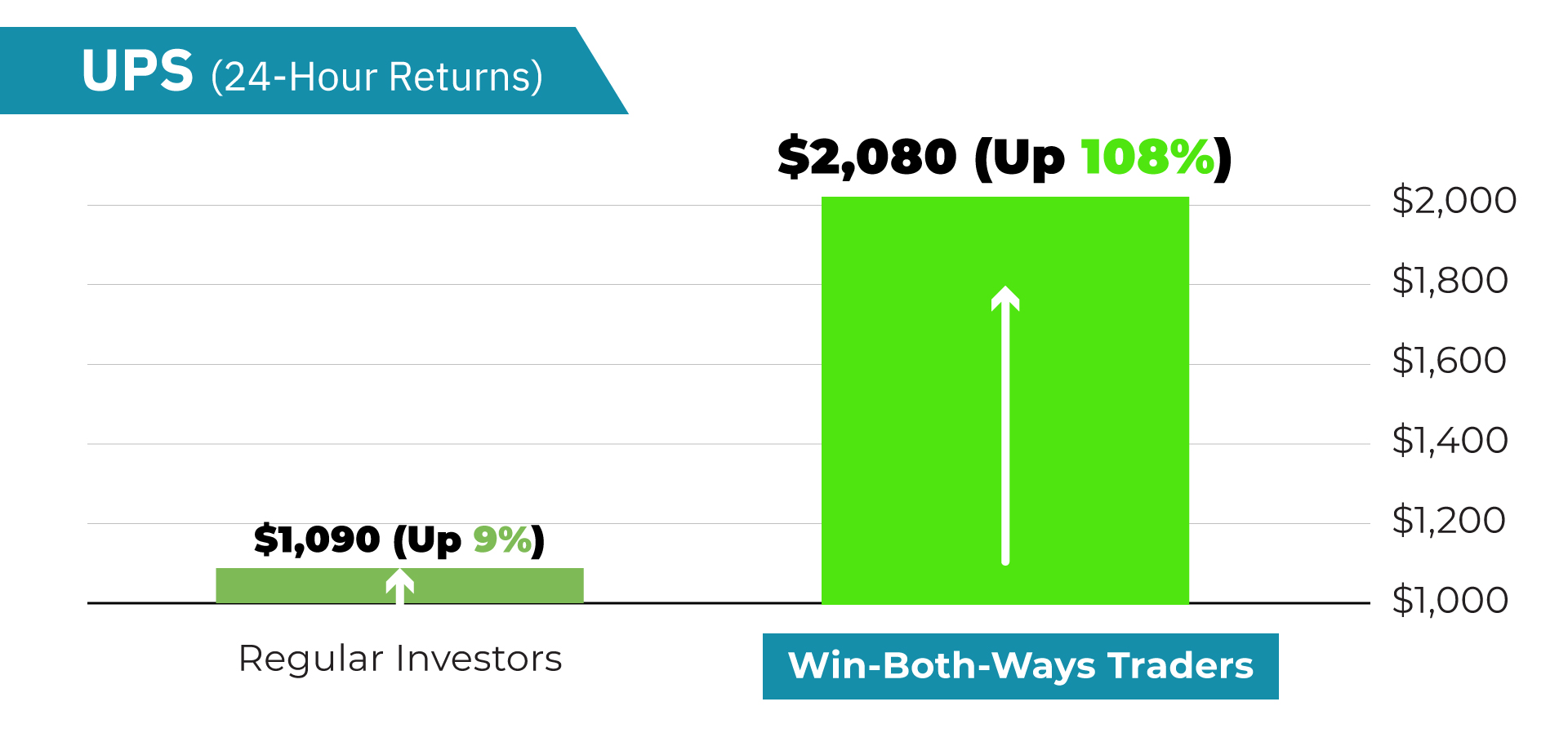 UPS (24-Hour Returns)

$2,080 (Up 108%)

$2,000
$1,800
$1,600
$1,400
$1,200
$1,000

$1,090 (Up 9%)

Regular Investors

Win-Both-Ways Traders